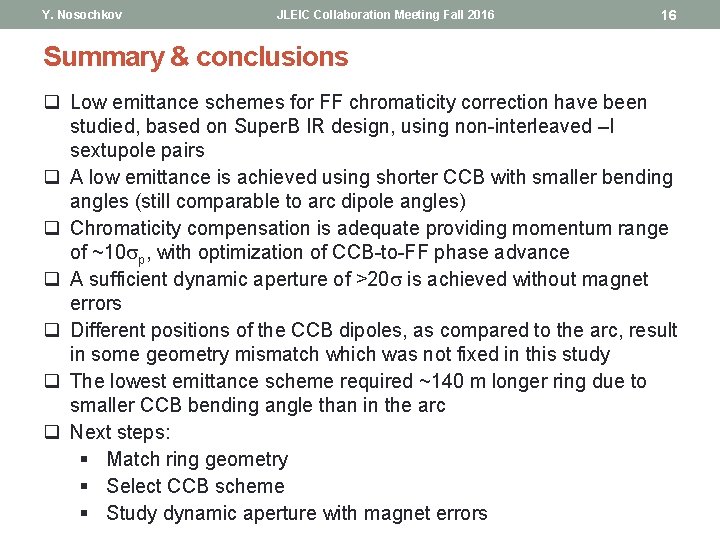 Y. Nosochkov JLEIC Collaboration Meeting Fall 2016 16

Summary & conclusions

❑ Low emittance schemes for FF chromaticity correction have been studied, based on SuperB IR design, using non-interleaved –I sextupole pairs

❑ A low emittance is achieved using shorter CCB with smaller bending angles (still comparable to arc dipole angles)

❑ Chromaticity compensation is adequate providing momentum range of ~10$\sigma_p$, with optimization of CCB-to-FF phase advance

❑ A sufficient dynamic aperture of >20$\sigma$ is achieved without magnet errors

❑ Different positions of the CCB dipoles, as compared to the arc, result in some geometry mismatch which was not fixed in this study

❑ The lowest emittance scheme required ~140 m longer ring due to smaller CCB bending angle than in the arc

❑ Next steps:
▪ Match ring geometry
▪ Select CCB scheme
▪ Study dynamic aperture with magnet errors